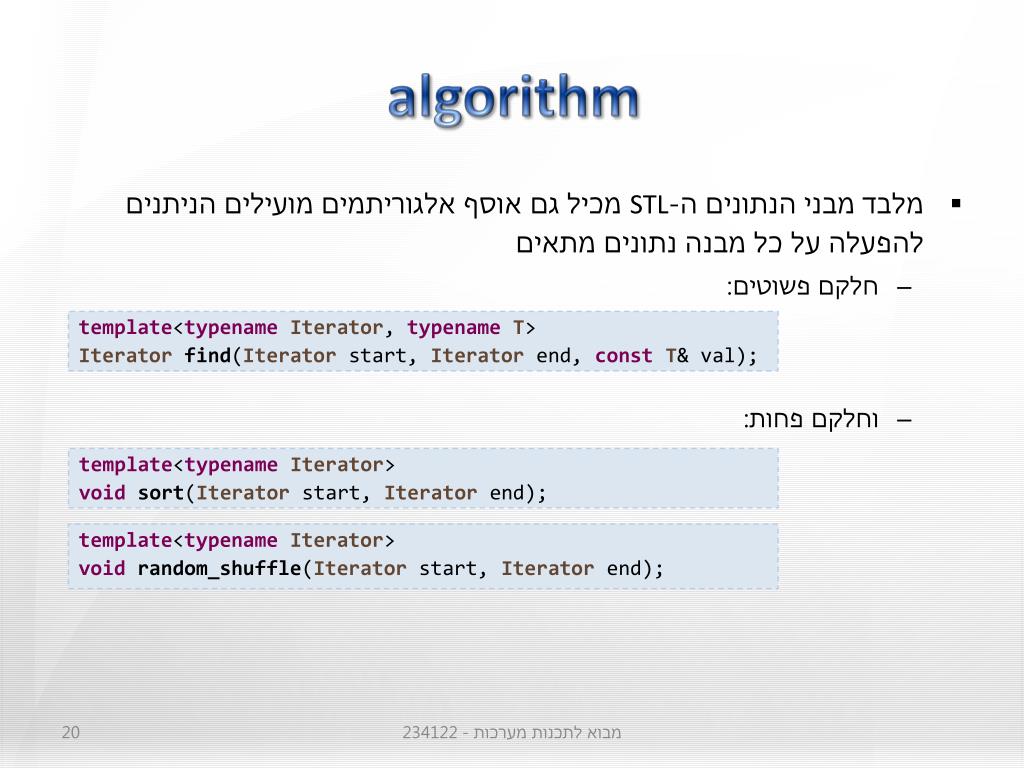 algorithm

▪ מלבד מבני הנתונים ה-STL מכיל גם אוסף אלגוריתמים מועילים הניתנים להפעלה על כל מבנה נתונים מתאים

– חלקם פשוטים:

template<typename Iterator, typename T>
Iterator find(Iterator start, Iterator end, const T& val);

– וחלקם פחות:

template<typename Iterator>
void sort(Iterator start, Iterator end);

template<typename Iterator>
void random_shuffle(Iterator start, Iterator end);

20

מבוא לתכנות מערכות - 234122